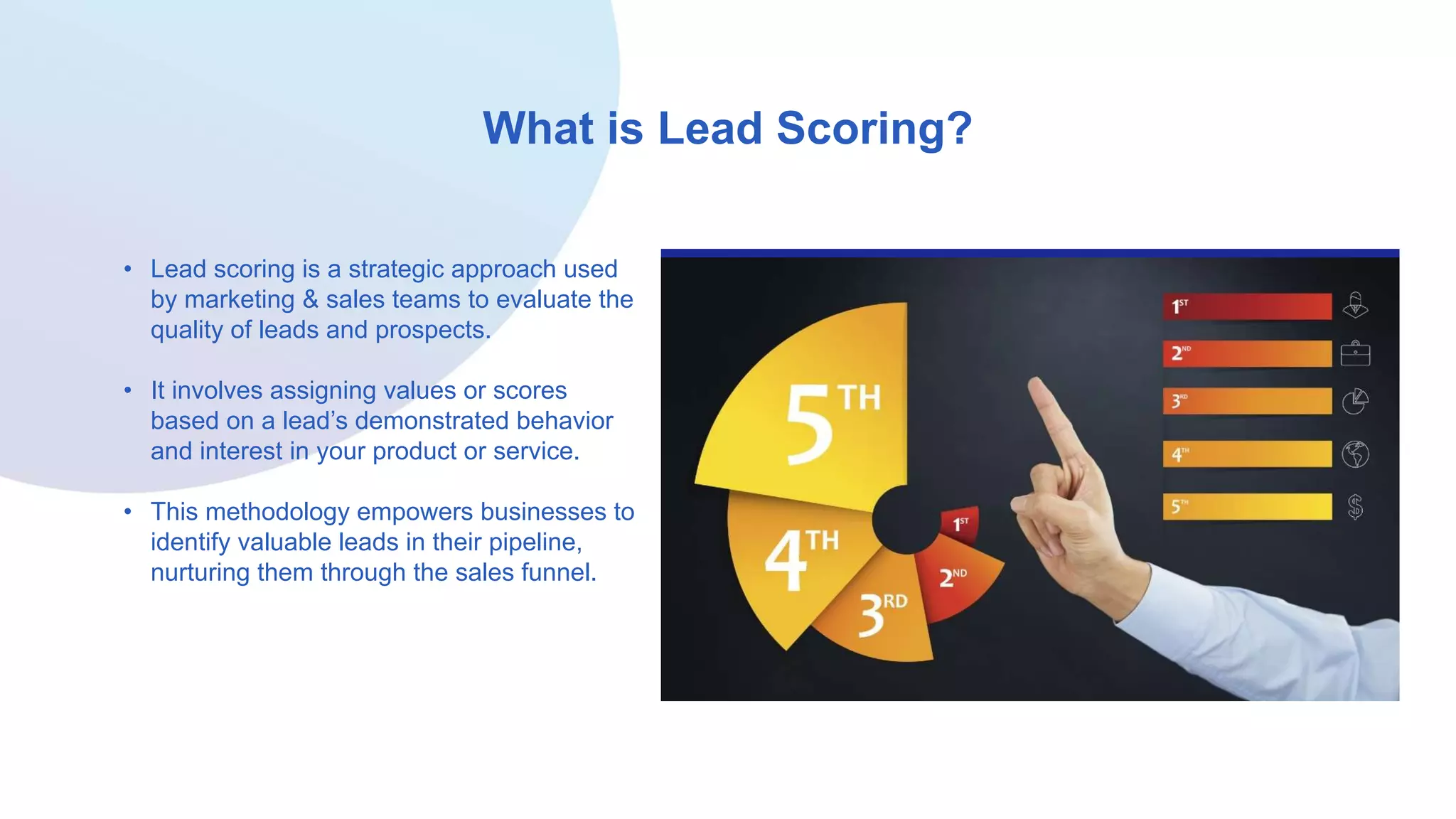 What is Lead Scoring?

• Lead scoring is a strategic approach used by marketing & sales teams to evaluate the quality of leads and prospects.

• It involves assigning values or scores based on a lead's demonstrated behavior and interest in your product or service.

• This methodology empowers businesses to identify valuable leads in their pipeline, nurturing them through the sales funnel.

5TH
4TH
3RD
2ND
1ST

1ST
2ND
3RD
4TH
5TH